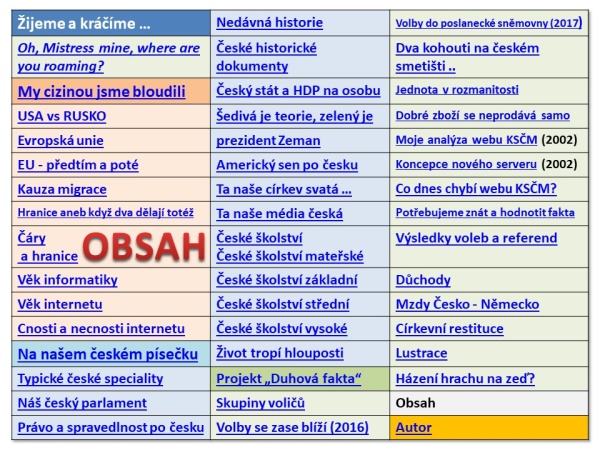 | Žijeme a kráčíme ... | Nedávná historie | Volby do poslanecké sněmovny (2017) |
|---|---|---|
| Oh, Mistress mine, where are you roaming? | České historické dokumenty | Dva kohouti na českém smetišti .. |
| My cizinou jsme bloudili | Český stát a HDP na osobu | Jednota v rozmanitosti |
| USA vs RUSKO | Šedivá je teorie, zelený je | Dobré zboží se neprodává samo |
| Evropská unie | prezident Zeman | Moje analýza webu KSČM (2002) |
| EU - předtím a poté | Americký sen po česku | Koncepce nového serveru (2002) |
| Kauza migrace | Ta naše církev svatá ... | Co dnes chybí webu KSČM? |
| Hranice aneb když dva dělají totéž | Ta naše média česká | Potřebujeme znát a hodnotit fakta |
| Čáry a hranice OBSAH | České školství České školství mateřské | Výsledky voleb a referend |
| Věk informatiky | České školství základní | Důchody |
| Věk internetu | České školství střední | Mzdy Česko - Německo |
| Cnosti a necnosti internetu | České školství vysoké | Církevní restituce |
| Na našem českém písečku | Život tropí hlouposti | Lustrace |
| Typické české speciality | Projekt „Duhová fakta“ | Házení hrachu na zeď? |
| Náš český parlament | Skupiny voličů | Obsah |
| Právo a spravedlnost po česku | Volby se zase blíží (2016) | Autor |